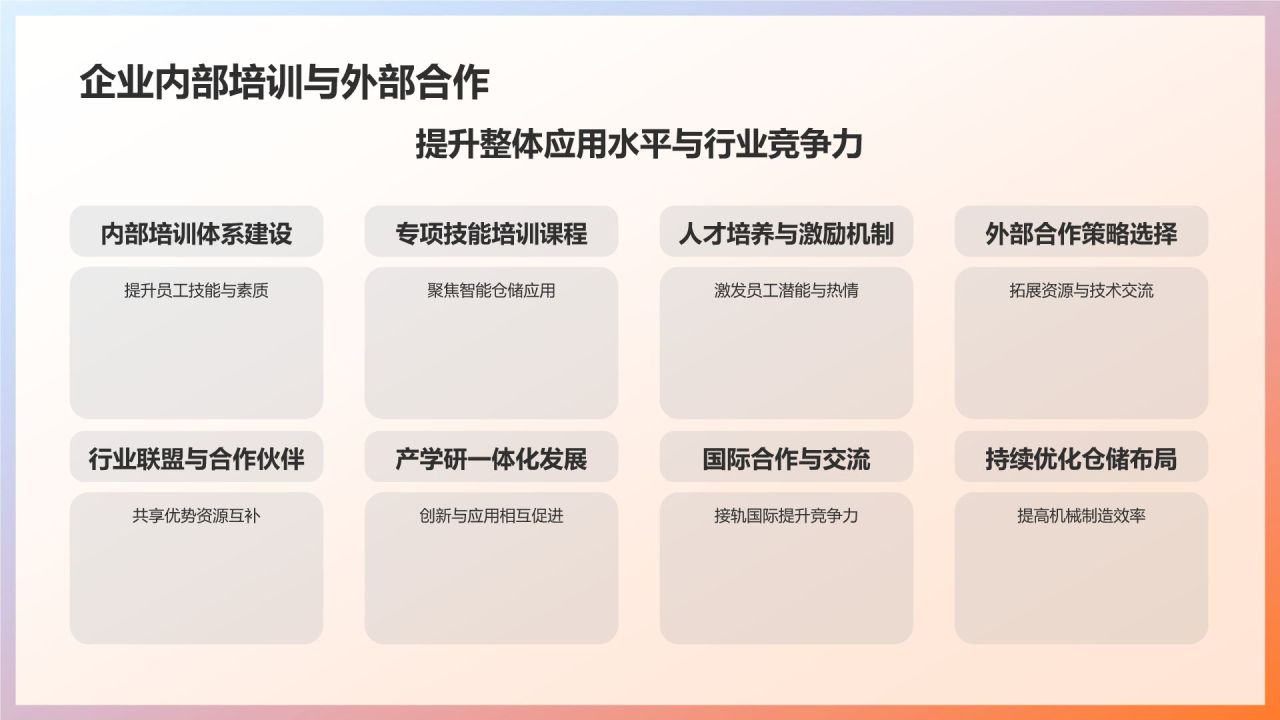 企业内部培训与外部合作

提升整体应用水平与行业竞争力

内部培训体系建设

提升员工技能与素质

专项技能培训课程

聚焦智能仓储应用

人才培养与激励机制

激发员工潜能与热情

外部合作策略选择

拓展资源与技术交流

行业联盟与合作伙伴

共享优势资源互补

产学研一体化发展

创新与应用相互促进

国际合作与交流

接轨国际提升竞争力

持续优化仓储布局

提高机械制造效率